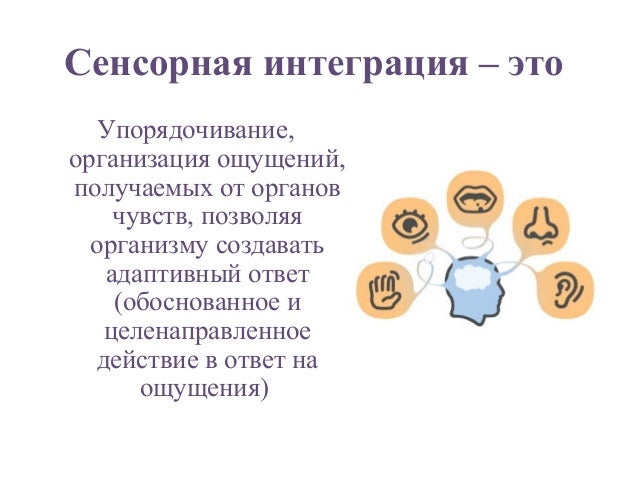 Сенсорная интеграция – это

Упорядочивание, организация ощущений, получаемых от органов чувств, позволяя организму создавать адаптивный ответ (обоснованное и целенаправленное действие в ответ на ощущения)